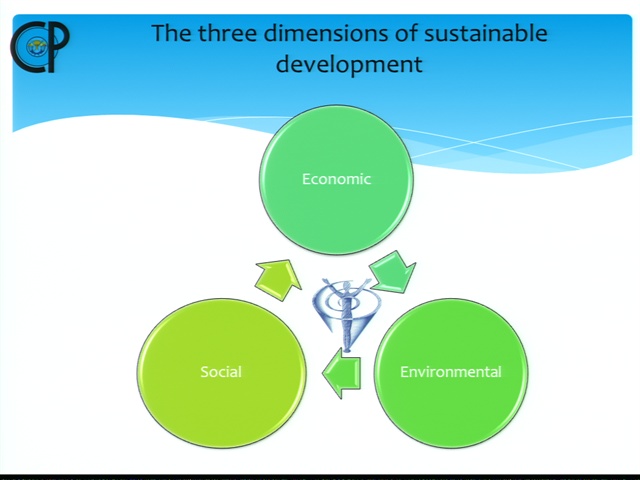 CP

The three dimensions of sustainable development

Economic

Social

Environmental